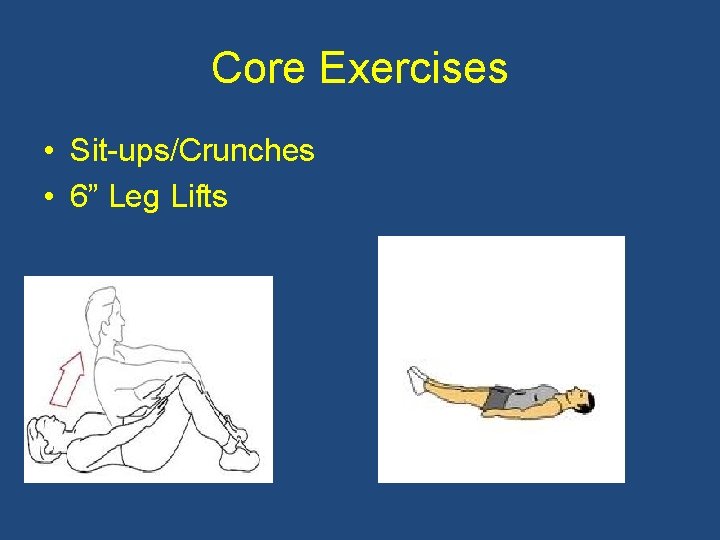 Core Exercises

• Sit-ups/Crunches
• 6” Leg Lifts